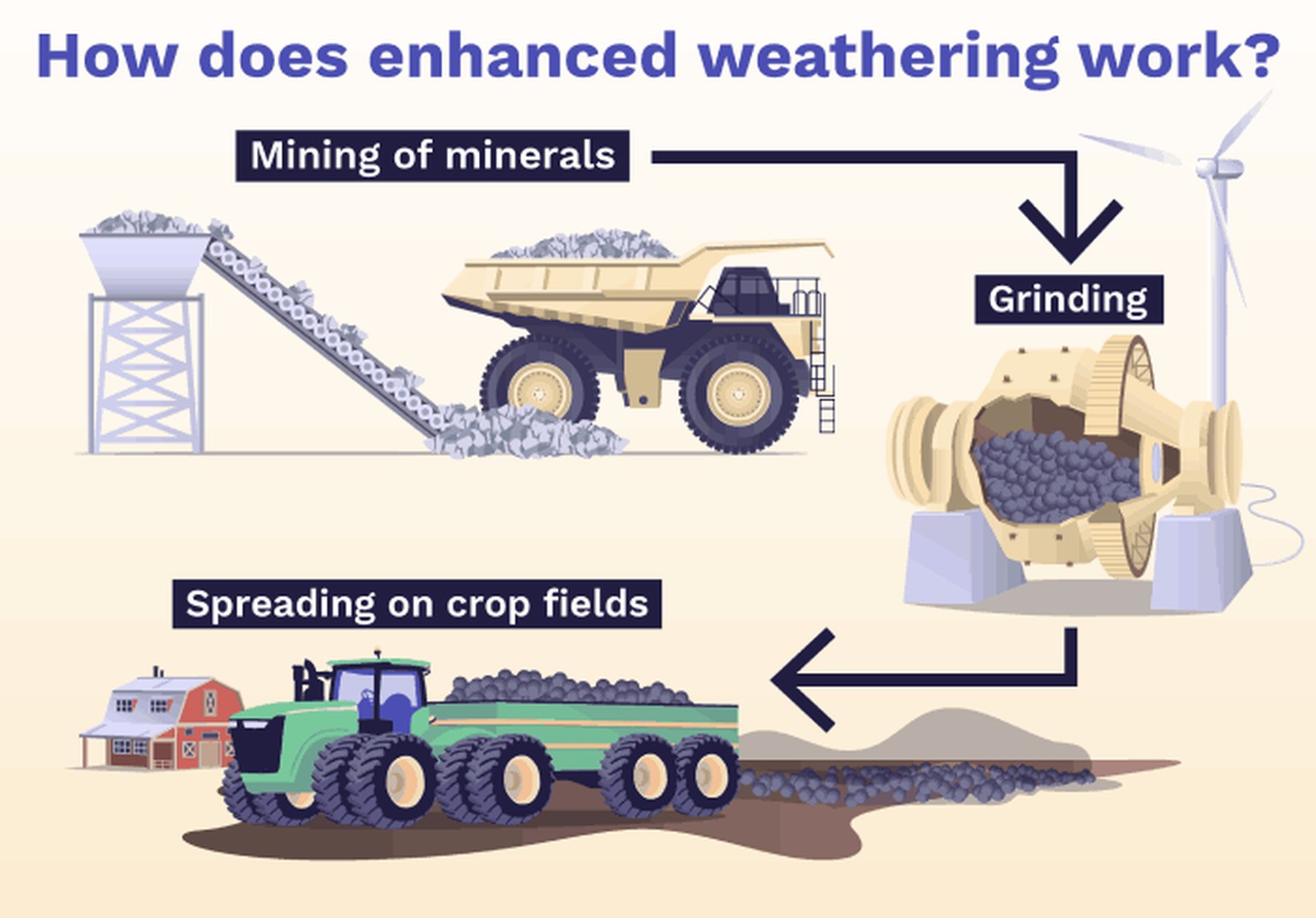 How does enhanced weathering work?

Mining of minerals

Grinding

Spreading on crop fields